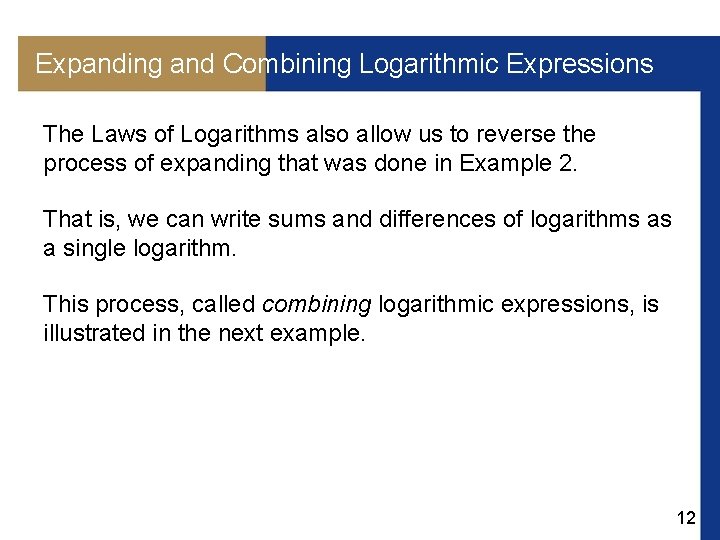 Expanding and Combining Logarithmic Expressions

The Laws of Logarithms also allow us to reverse the process of expanding that was done in Example 2.

That is, we can write sums and differences of logarithms as a single logarithm.

This process, called combining logarithmic expressions, is illustrated in the next example.

12